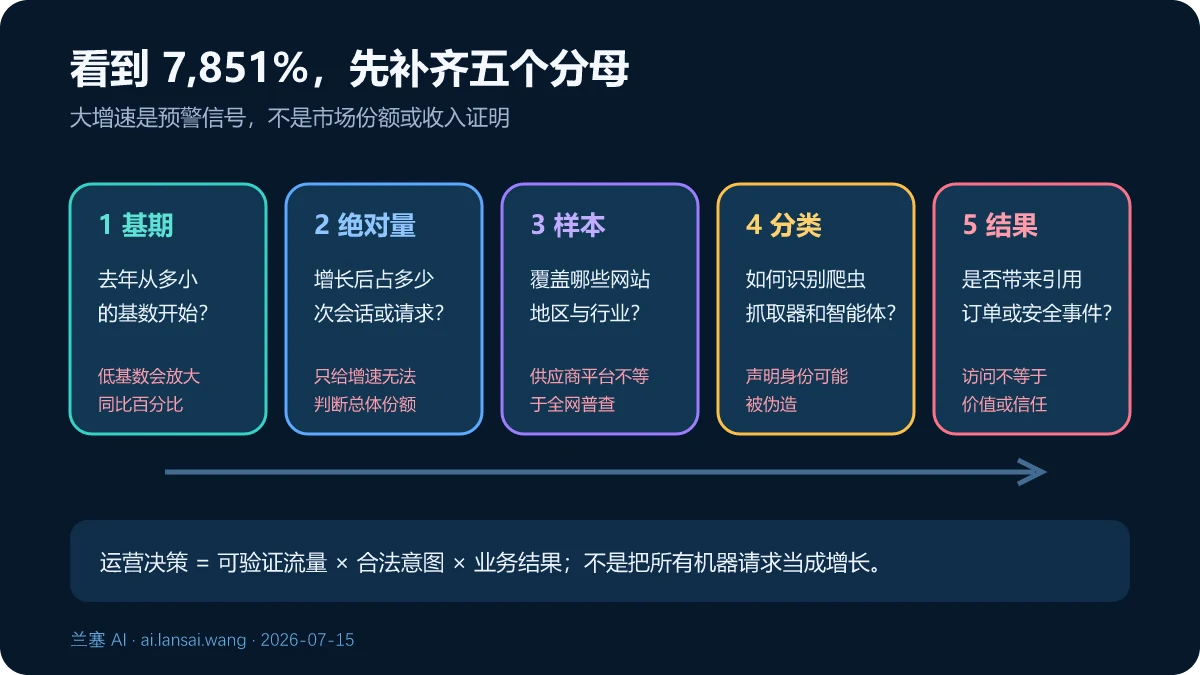 看到 7,851%，先补齐五个分母

大增速是预警信号，不是市场份额或收入证明

1 基期

去年从多小的基数开始？

低基数会放大同比百分比

2 绝对量

增长后占多少次会话或请求？

只给增速无法判断总体份额

3 样本

覆盖哪些网站地区与行业？

供应商平台不等于全网普查

4 分类

如何识别爬虫抓取器和智能体？

声明身份可能被伪造

5 结果

是否带来引用订单或安全事件？

访问不等于价值或信任

运营决策 = 可验证流量 × 合法意图 × 业务结果；不是把所有机器请求当成增长。

兰塞 AI · ai.lansai.wang · 2026-07-15